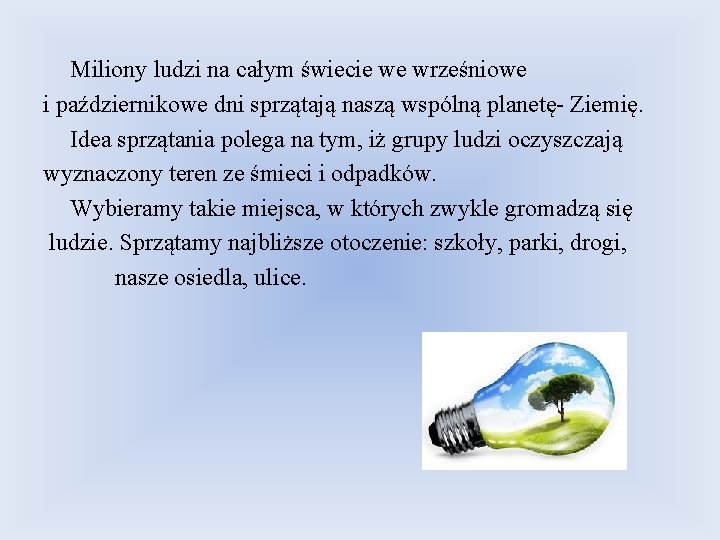 Miliony ludzi na całym świecie we wrześniowe i październikowe dni sprzątają naszą wspólną planetę- Ziemię.

Idea sprzątania polega na tym, iż grupy ludzi oczyszczają wyznaczony teren ze śmieci i odpadków.

Wybieramy takie miejsca, w których zwykle gromadzą się ludzie. Sprzątamy najbliższe otoczenie: szkoły, parki, drogi, nasze osiedla, ulice.